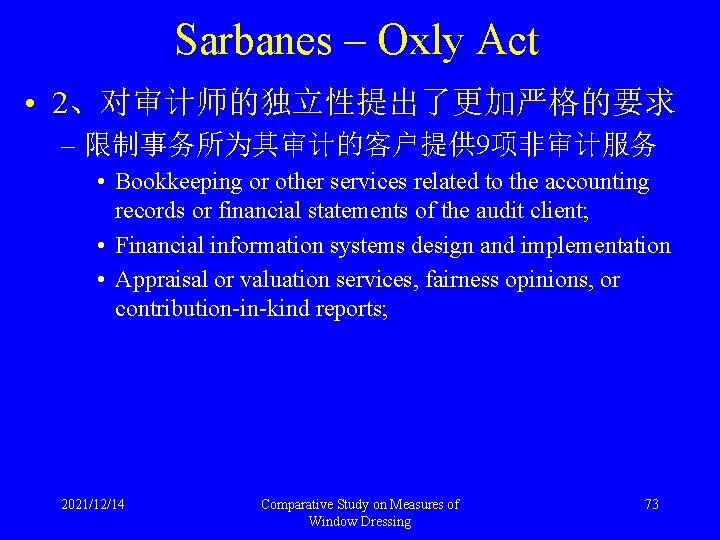 Sarbanes – Oxly Act

• 2、对审计师的独立性提出了更加严格的要求

– 限制事务所为其审计的客户提供9项非审计服务

• Bookkeeping or other services related to the accounting records or financial statements of the audit client;

• Financial information systems design and implementation

• Appraisal or valuation services, fairness opinions, or contribution-in-kind reports;

2021/12/14

Comparative Study on Measures of Window Dressing

73